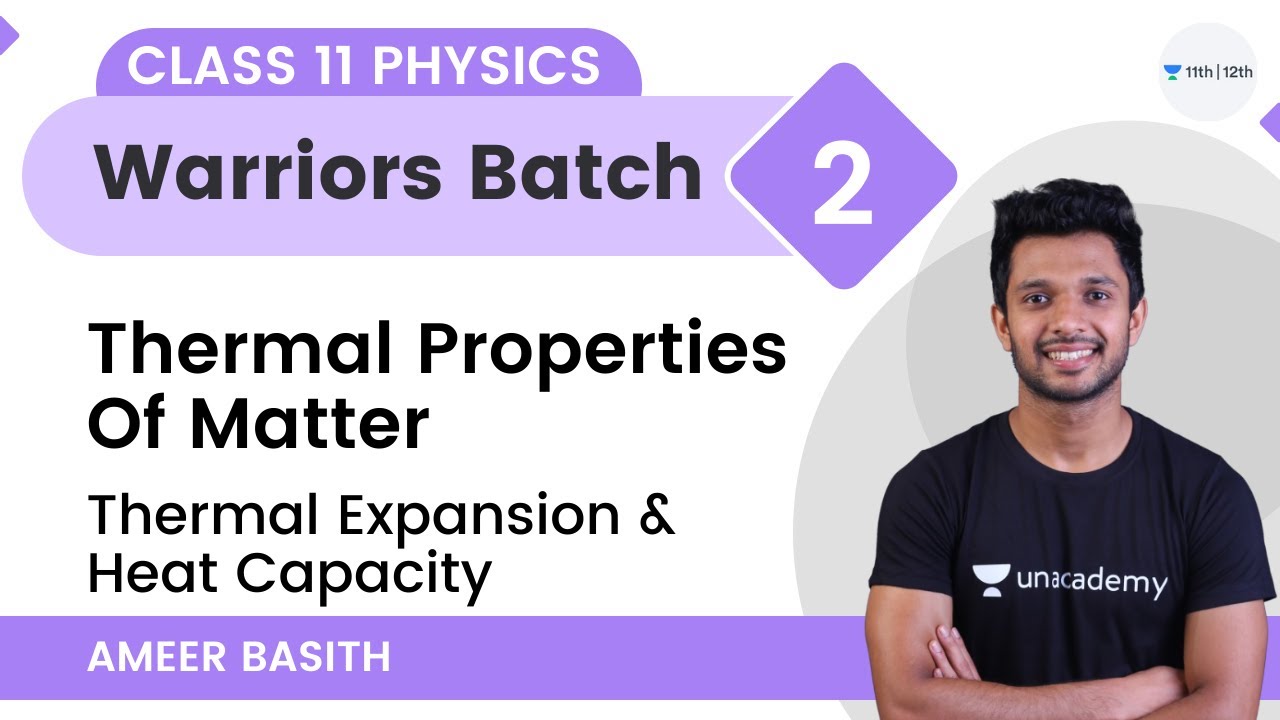 CLASS 11 PHYSICS

11th | 12th

Warriors Batch

2

Thermal Properties Of Matter

Thermal Expansion & Heat Capacity

unacademy

AMEER BASITH